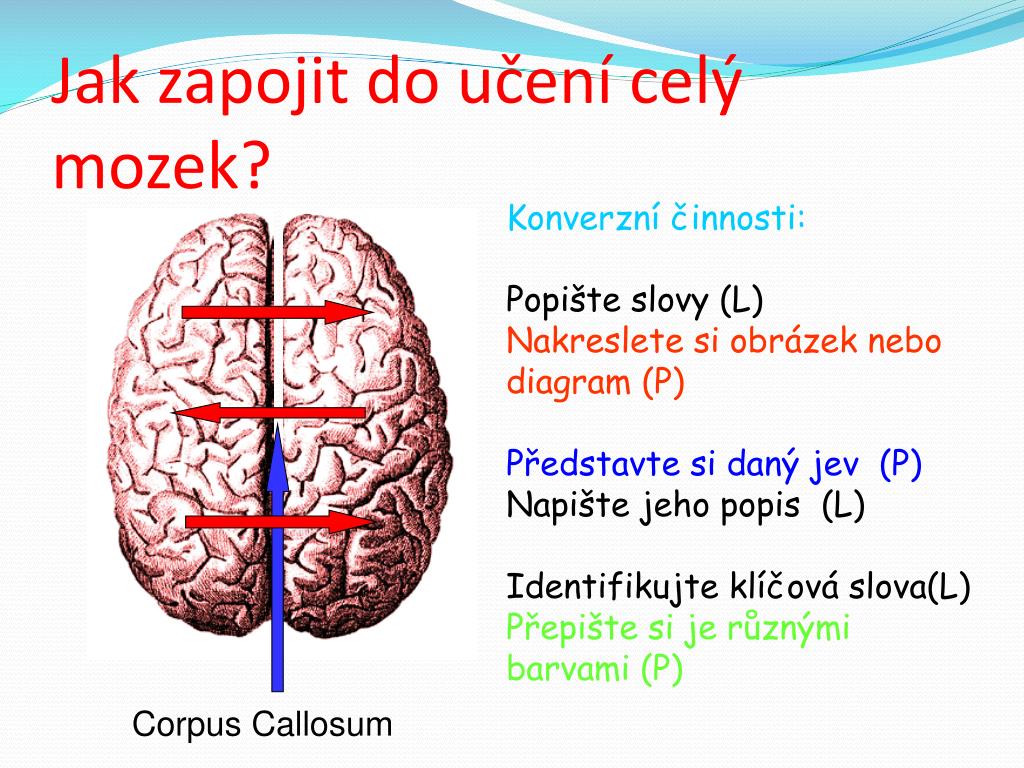 Jak zapojit do učení celý mozek?

Konverzní činnosti:

Popište slovy (L)
Nakreslete si obrázek nebo diagram (P)

Představte si daný jev (P)
Napište jeho popis (L)

Identifikujte klíčová slova(L)
Přepište si je různými barvami (P)

Corpus Callosum